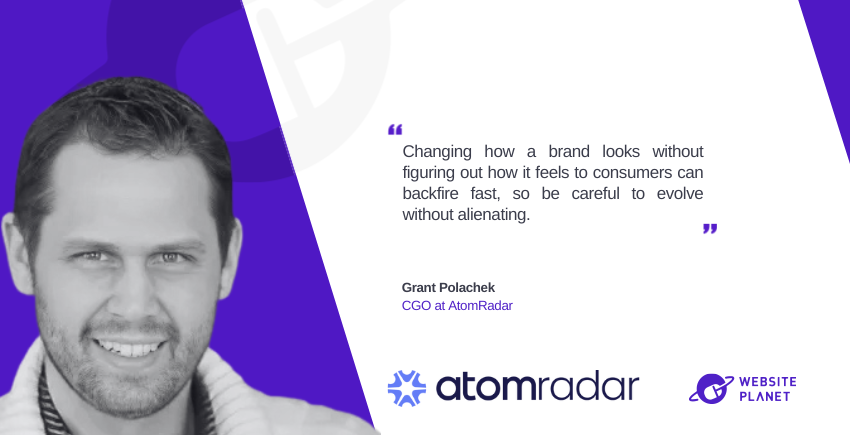 “

Changing how a brand looks without figuring out how it feels to consumers can backfire fast, so be careful to evolve without alienating.

”

Grant Polachek
CGO at AtomRadar

atomradar

WEBSITE PLANET